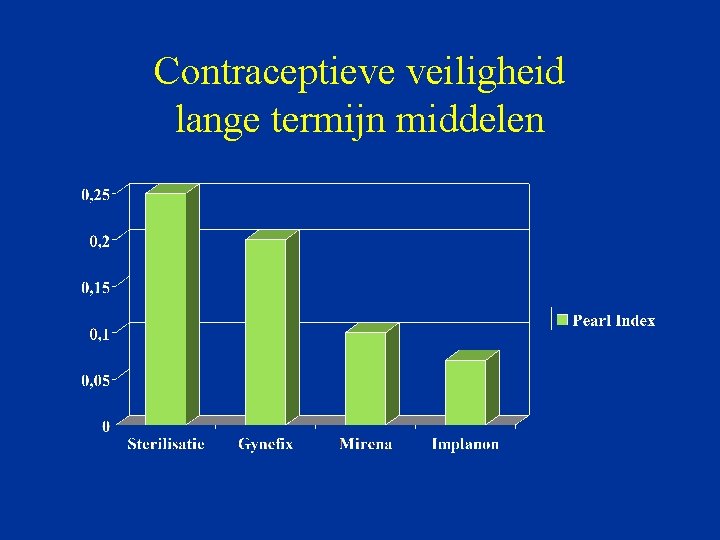 Contraceptieve veiligheid lange termijn middelen

0,25
0,2
0,15
0,1
0,05
0

Sterilisatie
Gynefix
Mirena
Implanon

Pearl Index